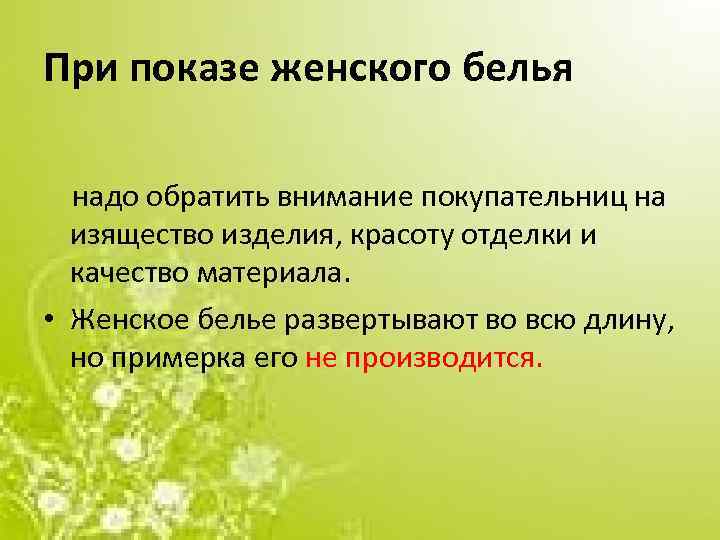 При показе женского белья

надо обратить внимание покупательниц на изящество изделия, красоту отделки и качество материала.

• Женское белье развертывают во всю длину, но примерка его не производится.